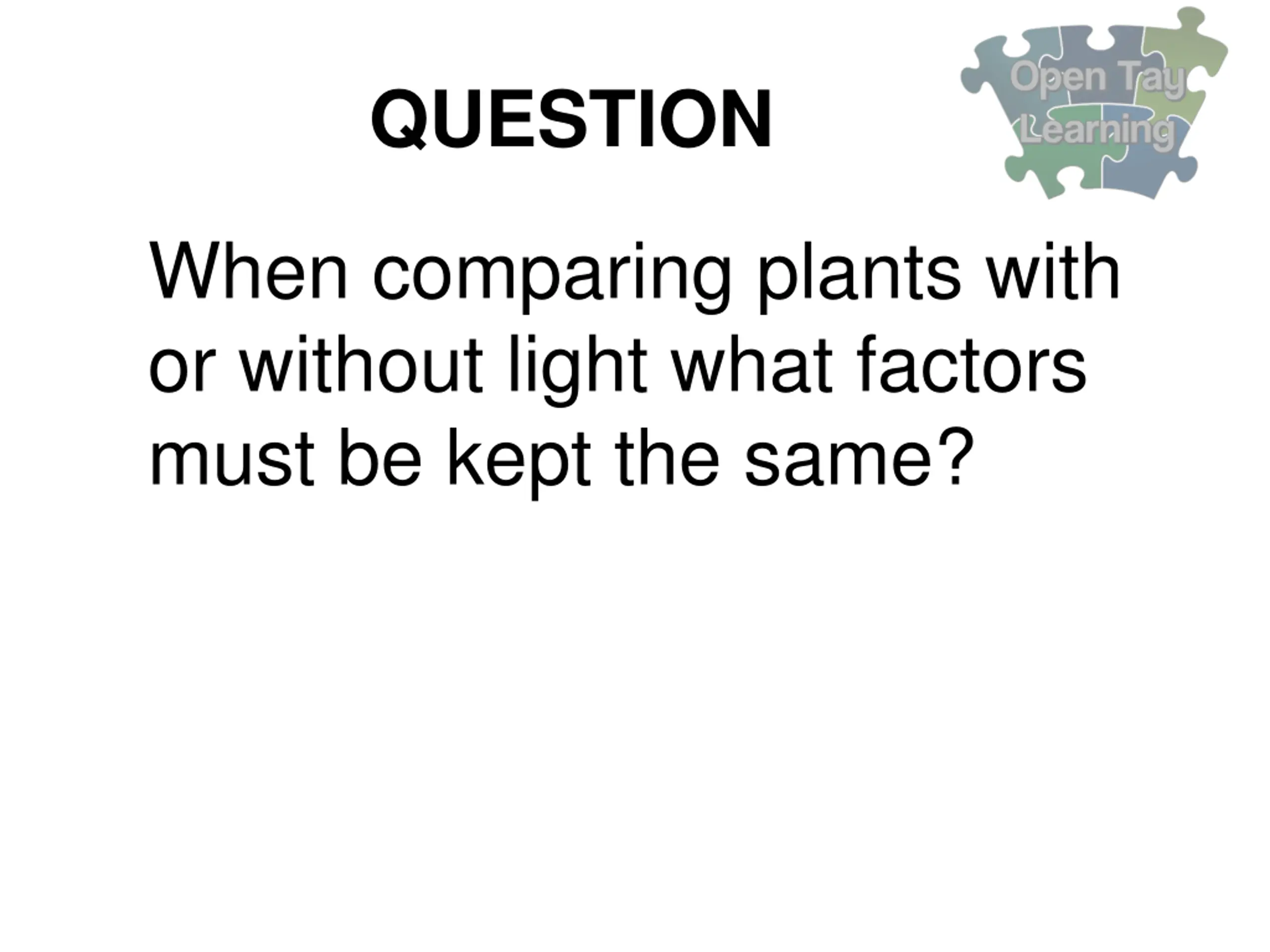 QUESTION

Open Tay Learning

When comparing plants with or without light what factors must be kept the same?